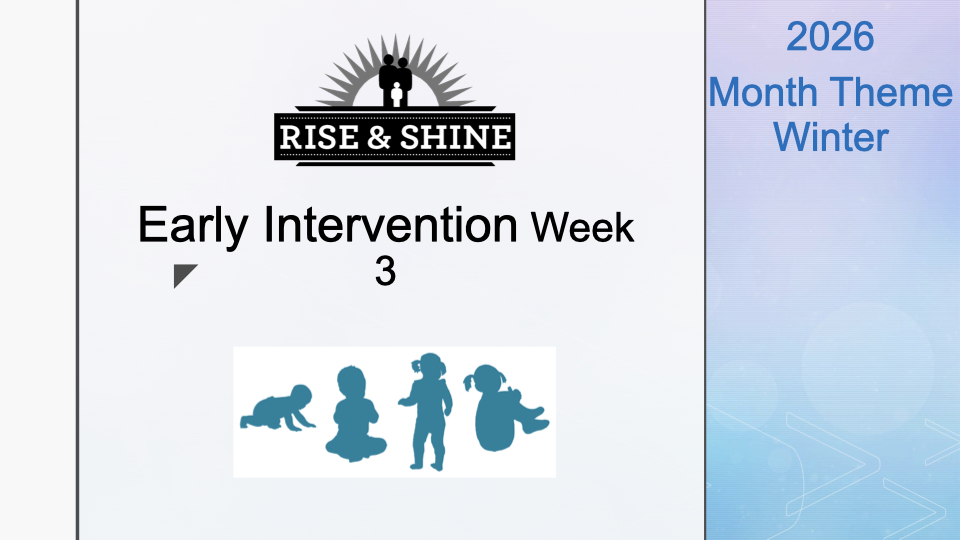 RISE & SHINE

Early Intervention Week 3

2026

Month Theme Winter